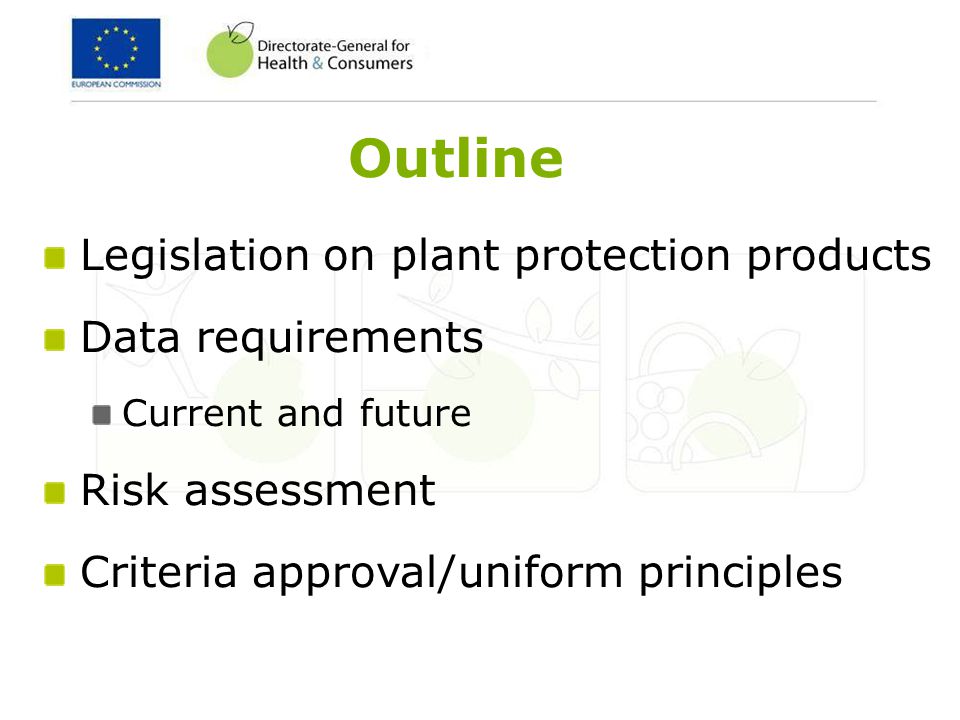 EUROPEAN COMMISSION

Directorate-General for Health & Consumers

Outline

Legislation on plant protection products

Data requirements

Current and future

Risk assessment

Criteria approval/uniform principles